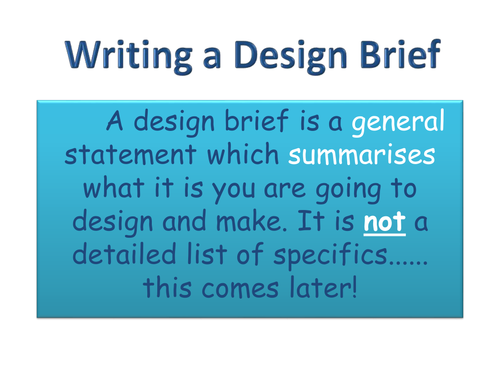 Writing a Design Brief

A design brief is a general statement which summarises what it is you are going to design and make. It is not a detailed list of specifics...... this comes later!